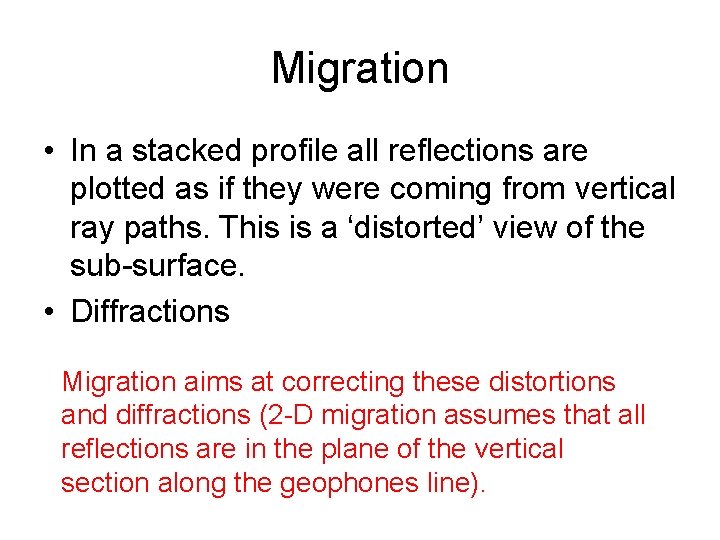 Migration

• In a stacked profile all reflections are plotted as if they were coming from vertical ray paths. This is a ‘distorted’ view of the sub-surface.
• Diffractions

Migration aims at correcting these distortions and diffractions (2-D migration assumes that all reflections are in the plane of the vertical section along the geophones line).